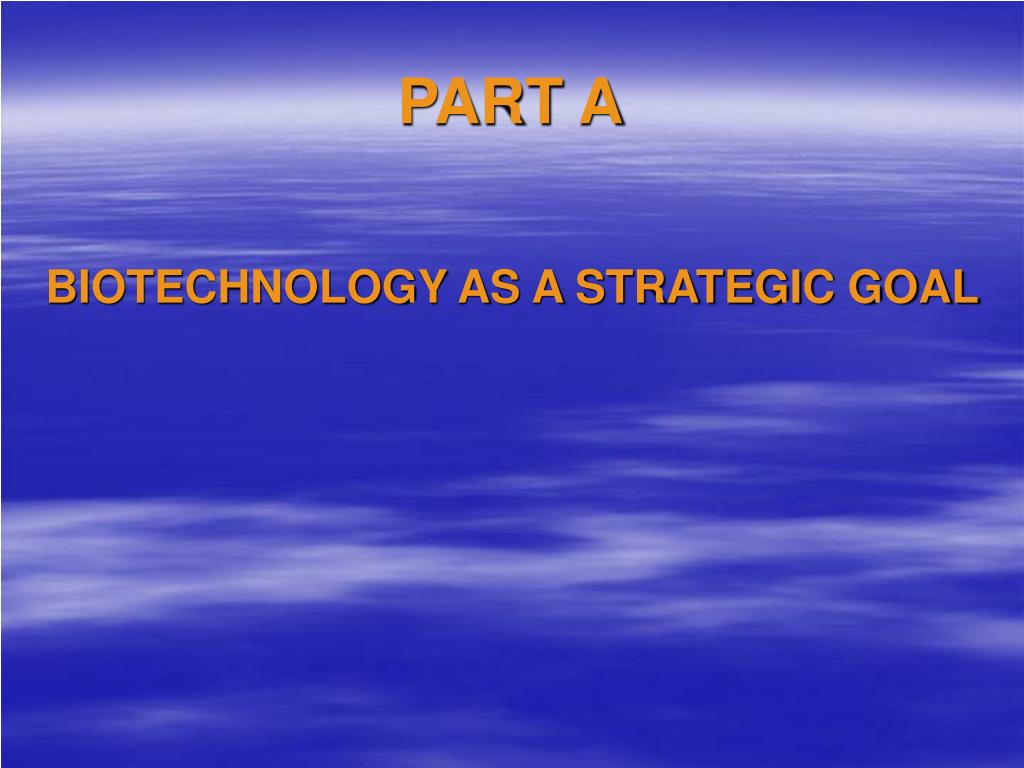 PART A

BIOTECHNOLOGY AS A STRATEGIC GOAL